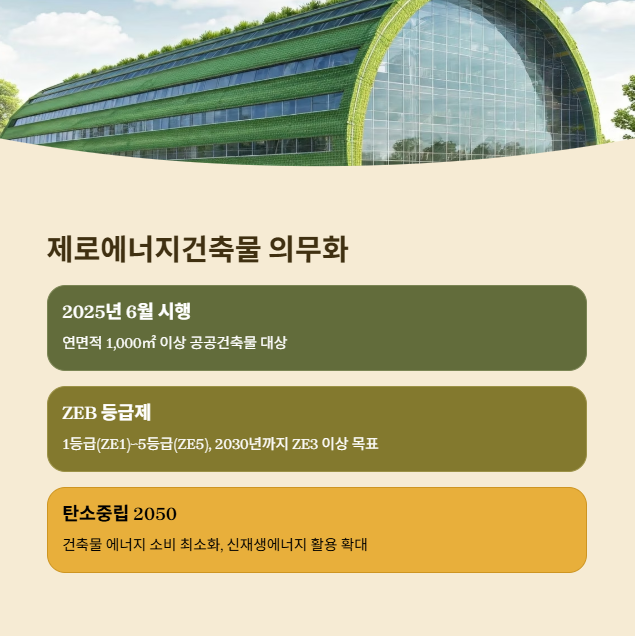 제로에너지건축물 의무화

2025년 6월 시행

연면적 1,000㎡ 이상 공공건축물 대상

ZEB 등급제

1등급(ZE1)~5등급(ZE5), 2030년까지 ZE3 이상 목표

탄소중립 2050

건축물 에너지 소비 최소화, 신재생에너지 활용 확대